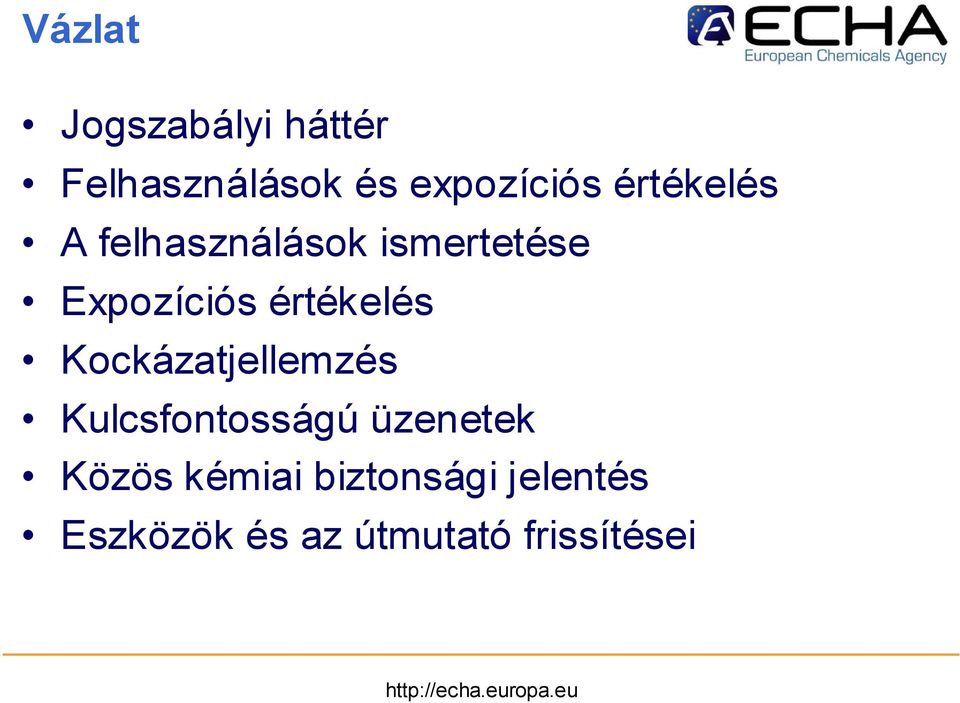 Vázlat

ECHA
European Chemicals Agency

• Jogszabályi háttér
• Felhasználások és expozíciós értékelés
• A felhasználások ismertetése
• Expozíciós értékelés
• Kockázatjellemzés
• Kulcsfontosságú üzenetek
• Közös kémiai biztonsági jelentés
• Eszközök és az útmutató frissítései

http://echa.europa.eu